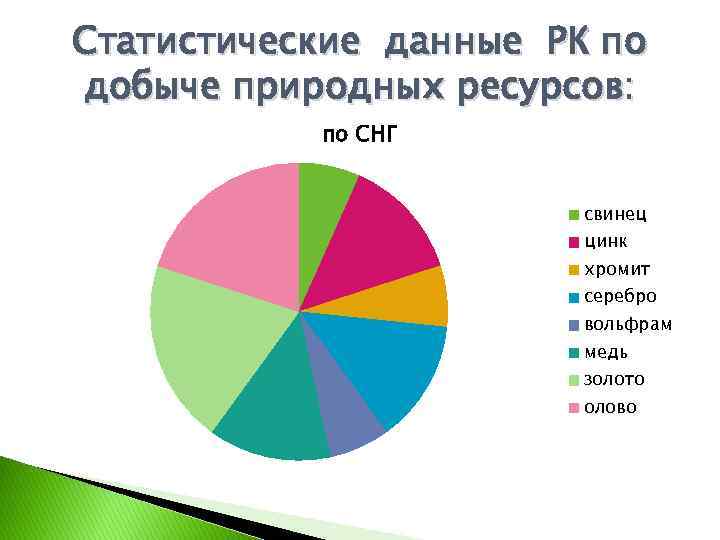 Статистические данные РК по добыче природных ресурсов:

по СНГ

свинец
цинк
хромит
серебро
вольфрам
медь
золото
олово